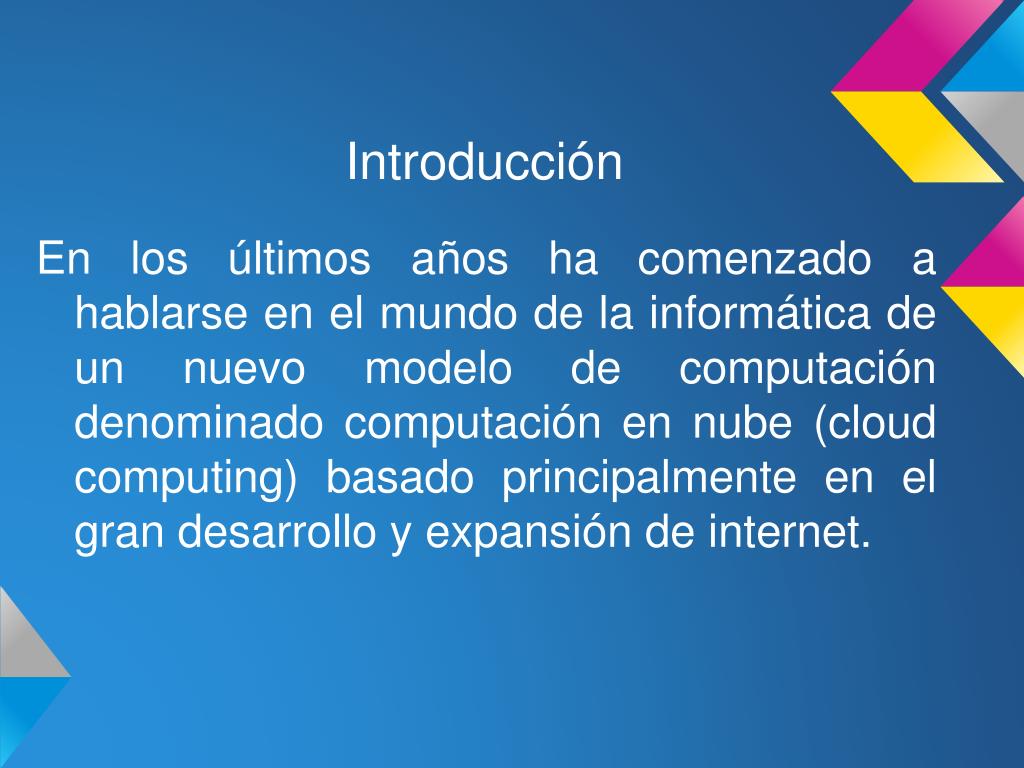 Introducción

En los últimos años ha comenzado a hablarse en el mundo de la informática de un nuevo modelo de computación denominado computación en nube (cloud computing) basado principalmente en el gran desarrollo y expansión de internet.